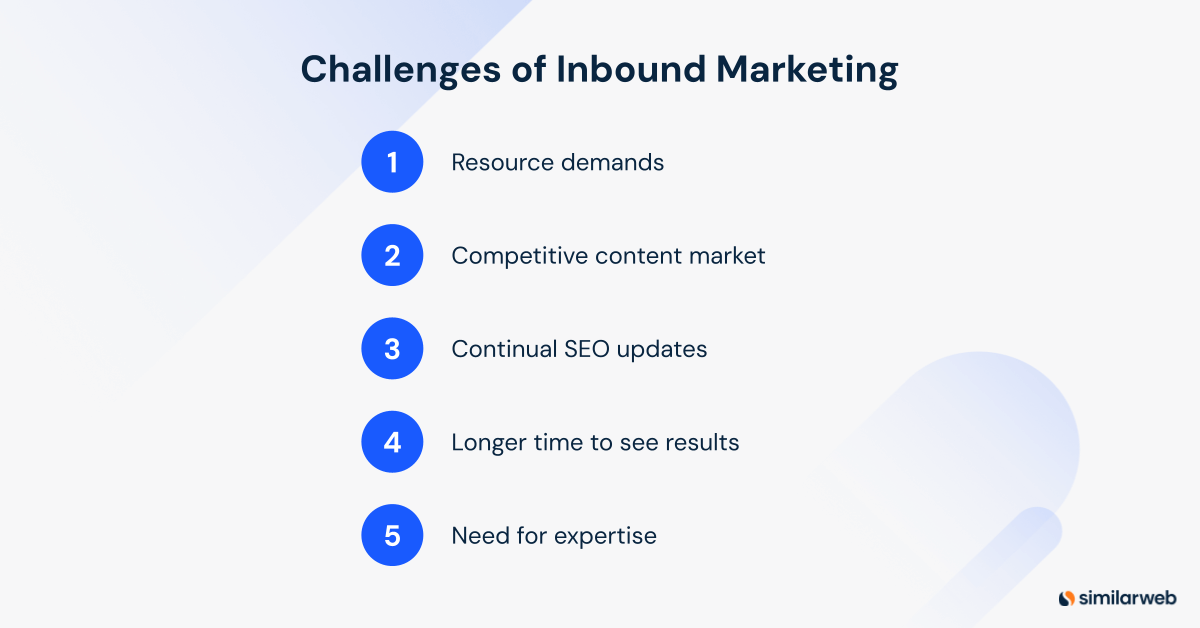 Challenges of Inbound Marketing

1 Resource demands

2 Competitive content market

3 Continual SEO updates

4 Longer time to see results

5 Need for expertise

similarweb